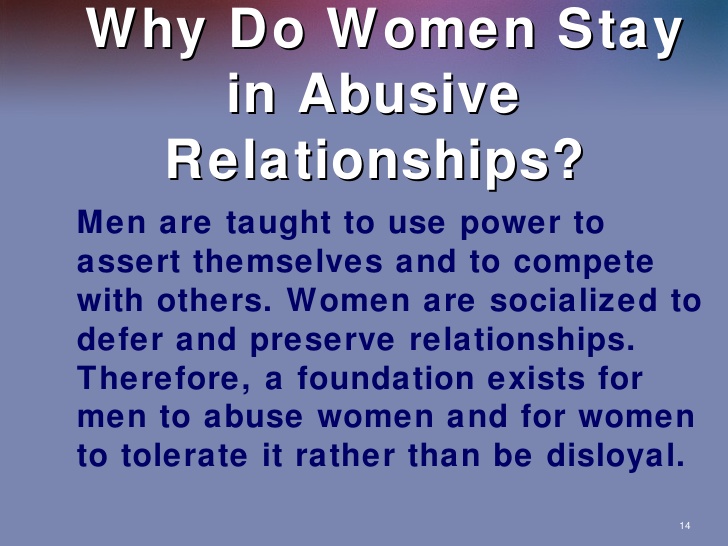 Why Do Women Stay in Abusive Relationships?

Men are taught to use power to assert themselves and to compete with others. Women are socialized to defer and preserve relationships. Therefore, a foundation exists for men to abuse women and for women to tolerate it rather than be disloyal.

14